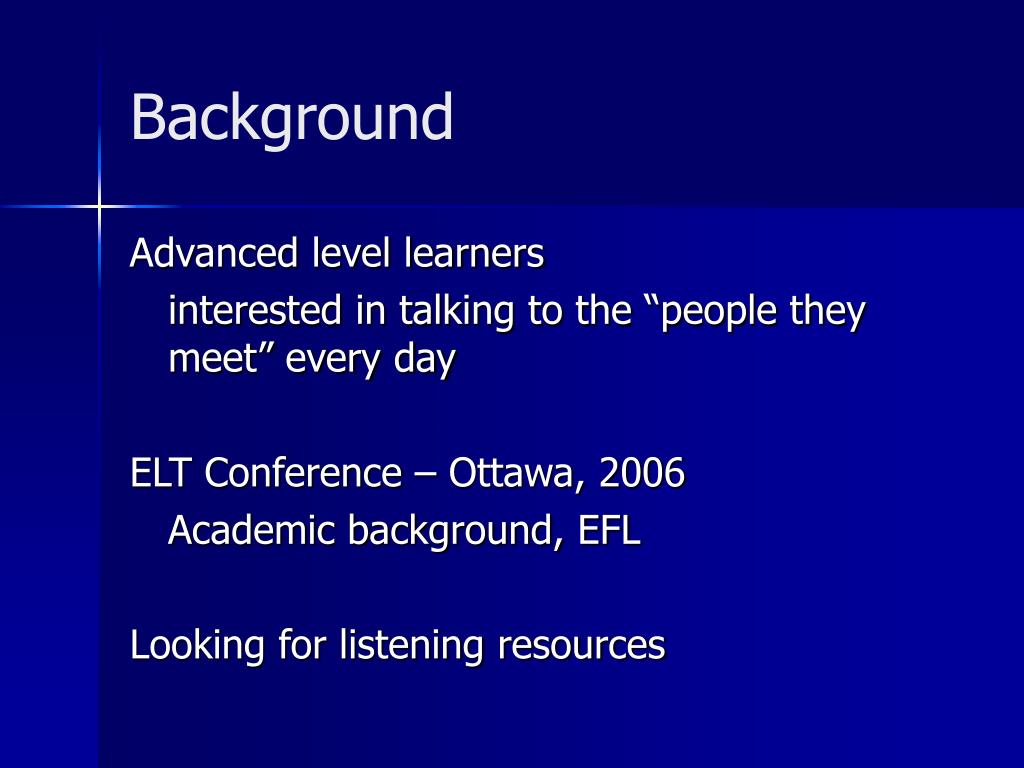 Background

Advanced level learners

interested in talking to the “people they meet” every day

ELT Conference – Ottawa, 2006

Academic background, EFL

Looking for listening resources